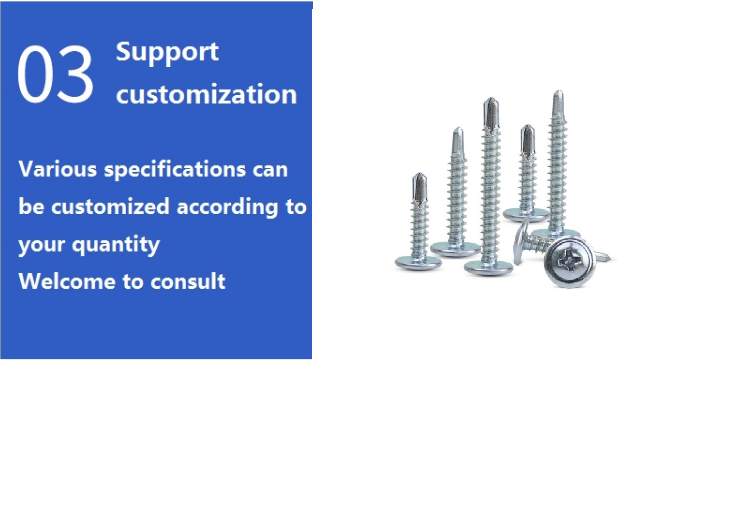 03 Support customization

Various specifications can be customized according to your quantity
Welcome to consult